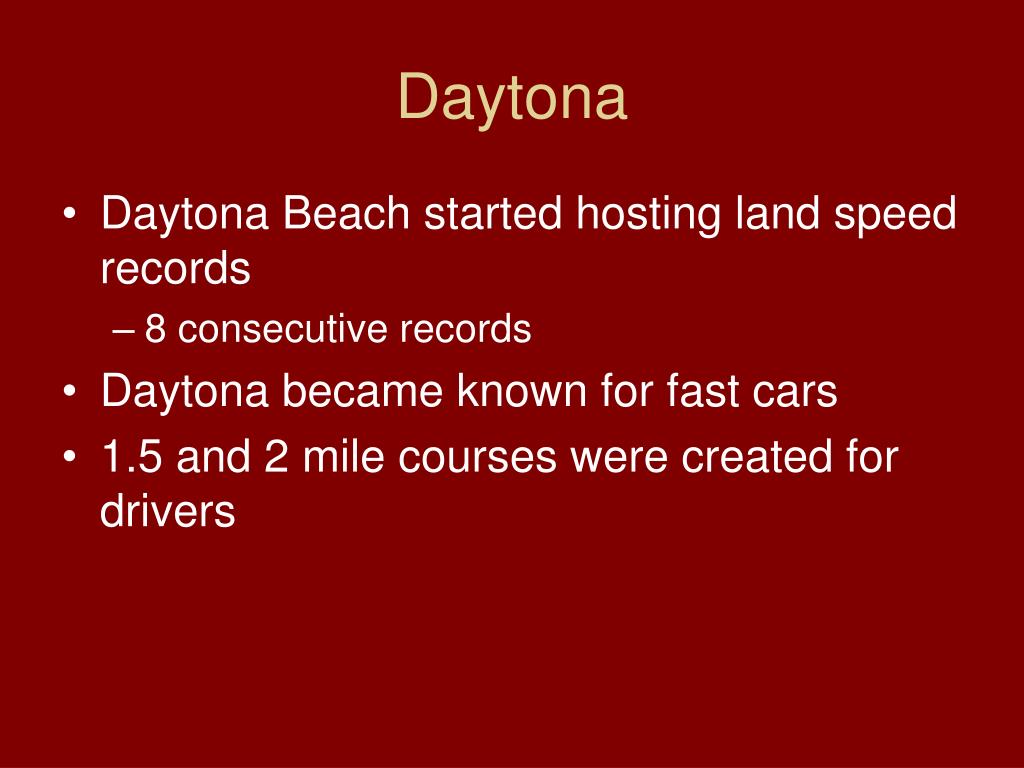 Daytona

• Daytona Beach started hosting land speed records
– 8 consecutive records
• Daytona became known for fast cars
• 1.5 and 2 mile courses were created for drivers